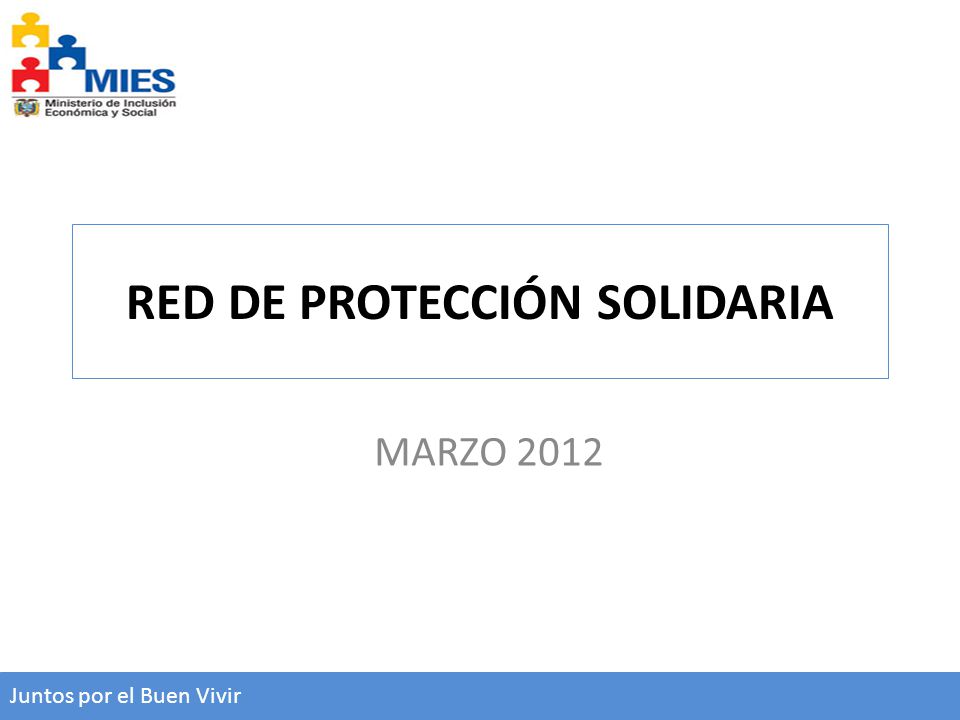 MIES
Ministerio de Inclusión Económica y Social

RED DE PROTECCIÓN SOLIDARIA

MARZO 2012

Juntos por el Buen Vivir